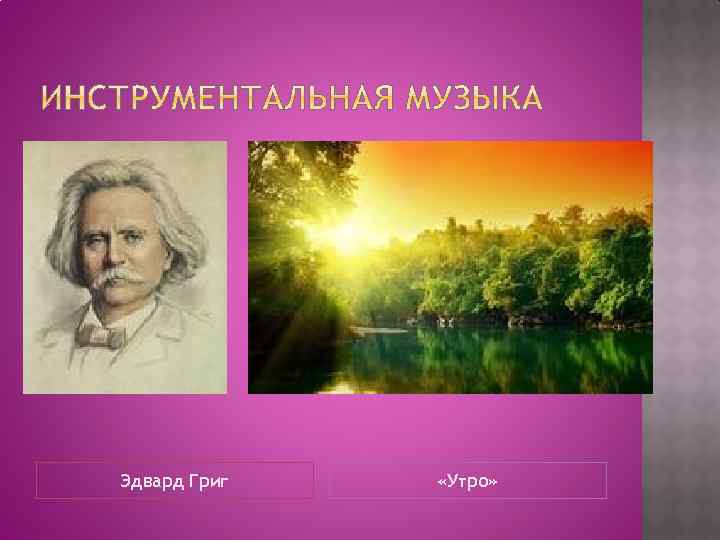 ИНСТРУМЕНТАЛЬНАЯ МУЗЫКА

Эдвард Григ

«Утро»